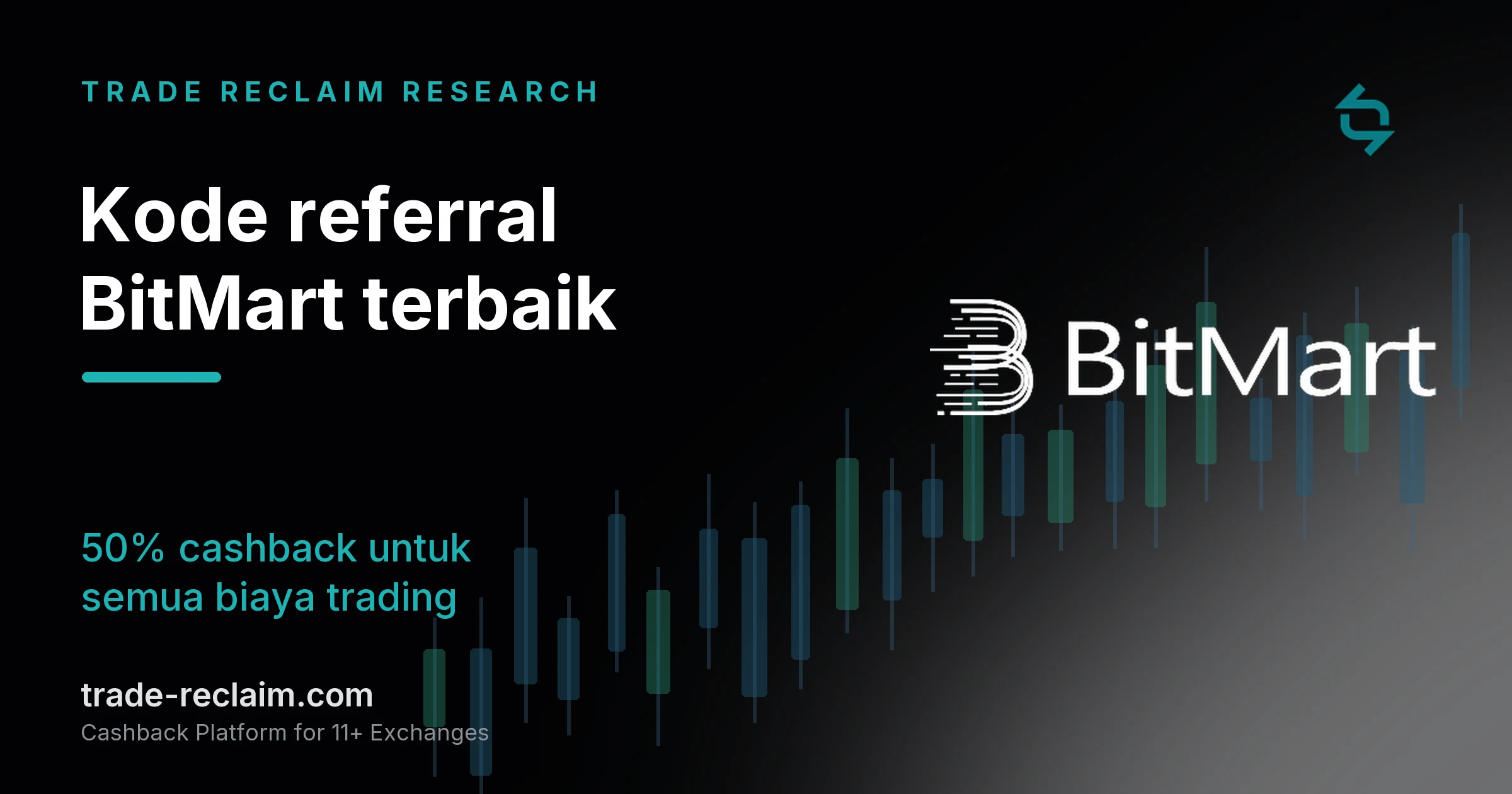 TRADE RECLAIM RESEARCH

Kode referral BitMart terbaik

BitMart

50% cashback untuk semua biaya trading

trade-reclaim.com
Cashback Platform for 11+ Exchanges